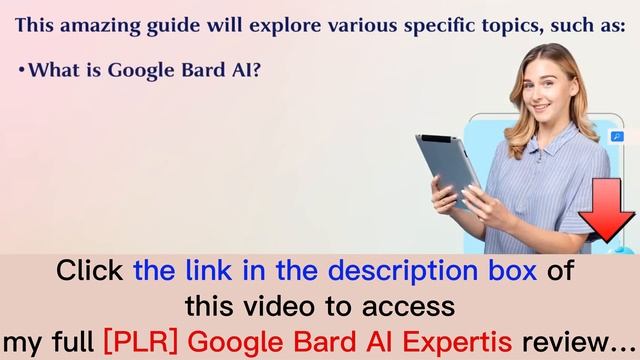 This amazing guide will explore various specific topics, such as:

•What is Google Bard AI?

Click the link in the description box of this video to access my full [PLR] Google Bard AI Expertis review...